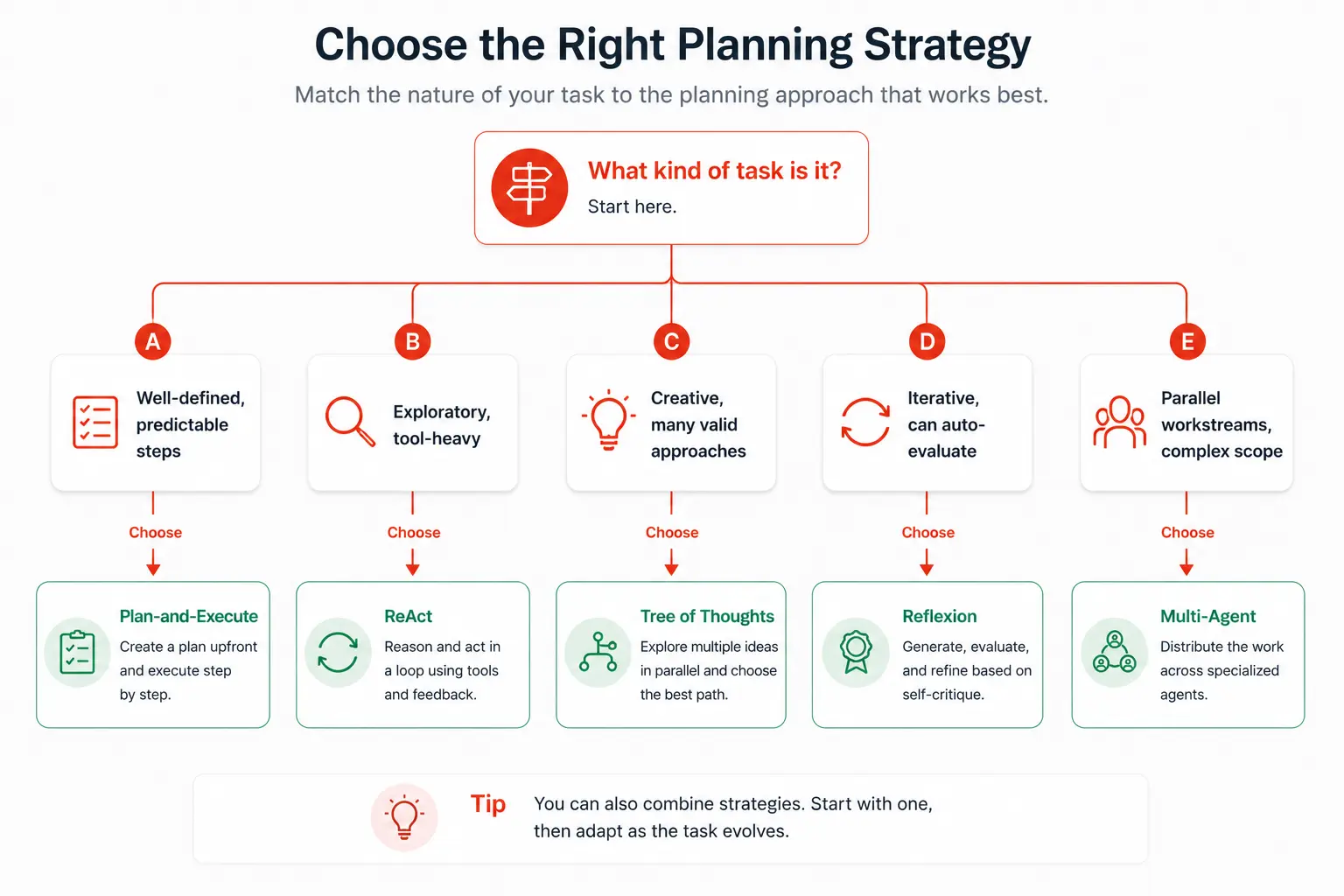 Choose the Right Planning Strategy

Match the nature of your task to the planning approach that works best.

What kind of task is it?
Start here.

A
Well-defined, predictable steps
Choose
Plan-and-Execute
Create a plan upfront and execute step by step.

B
Exploratory, tool-heavy
Choose
ReAct
Reason and act in a loop using tools and feedback.

C
Creative, many valid approaches
Choose
Tree of Thoughts
Explore multiple ideas in parallel and choose the best path.

D
Iterative, can auto-evaluate
Choose
Reflexion
Generate, evaluate, and refine based on self-critique.

E
Parallel workstreams, complex scope
Choose
Multi-Agent
Distribute the work across specialized agents.

Tip
You can also combine strategies. Start with one, then adapt as the task evolves.